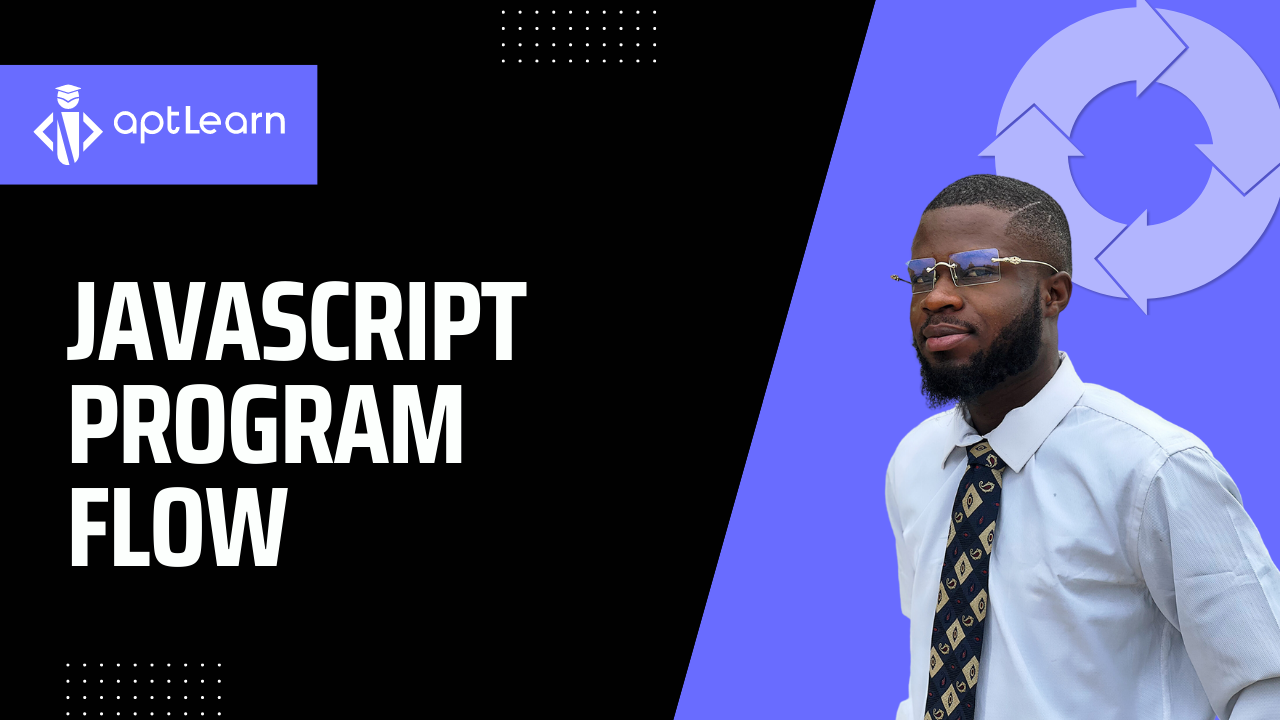 aptLearn

JAVASCRIPT PROGRAM FLOW